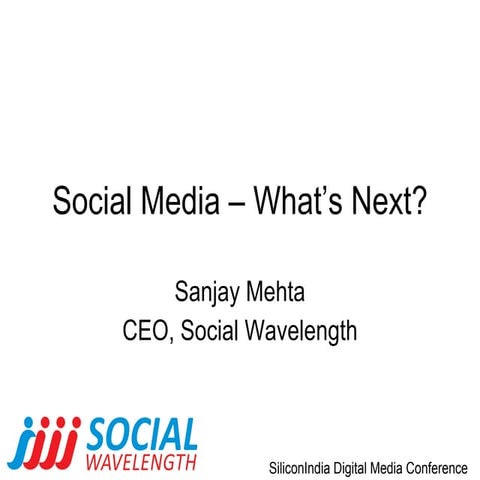 Social Media – What's Next?

Sanjay Mehta
CEO, Social Wavelength

SOCIAL
WAVELENGTH

SiliconIndia Digital Media Conference